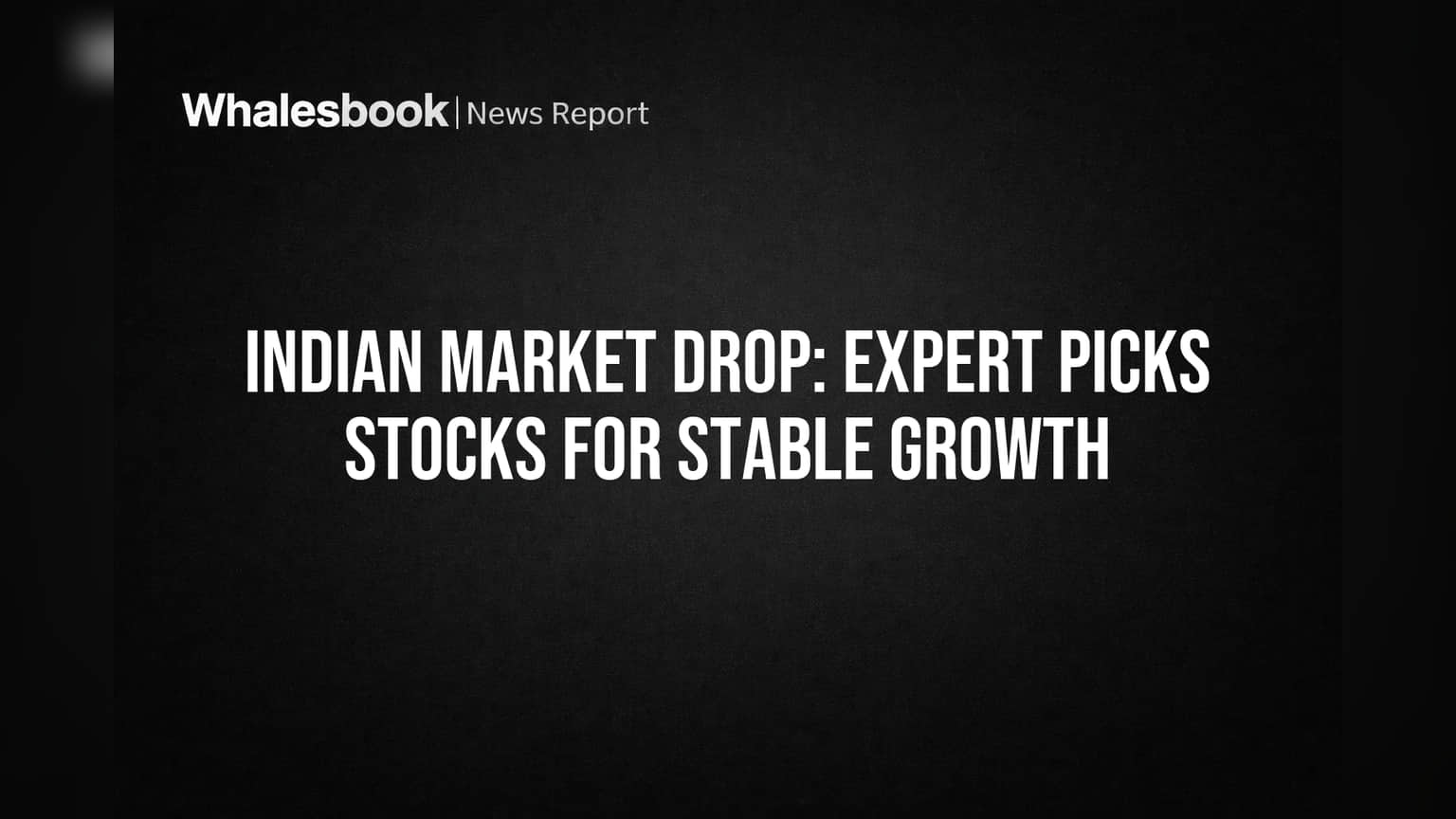 Whalesbook | News Report

INDIAN MARKET DROP: EXPERT PICKS STOCKS FOR STABLE GROWTH